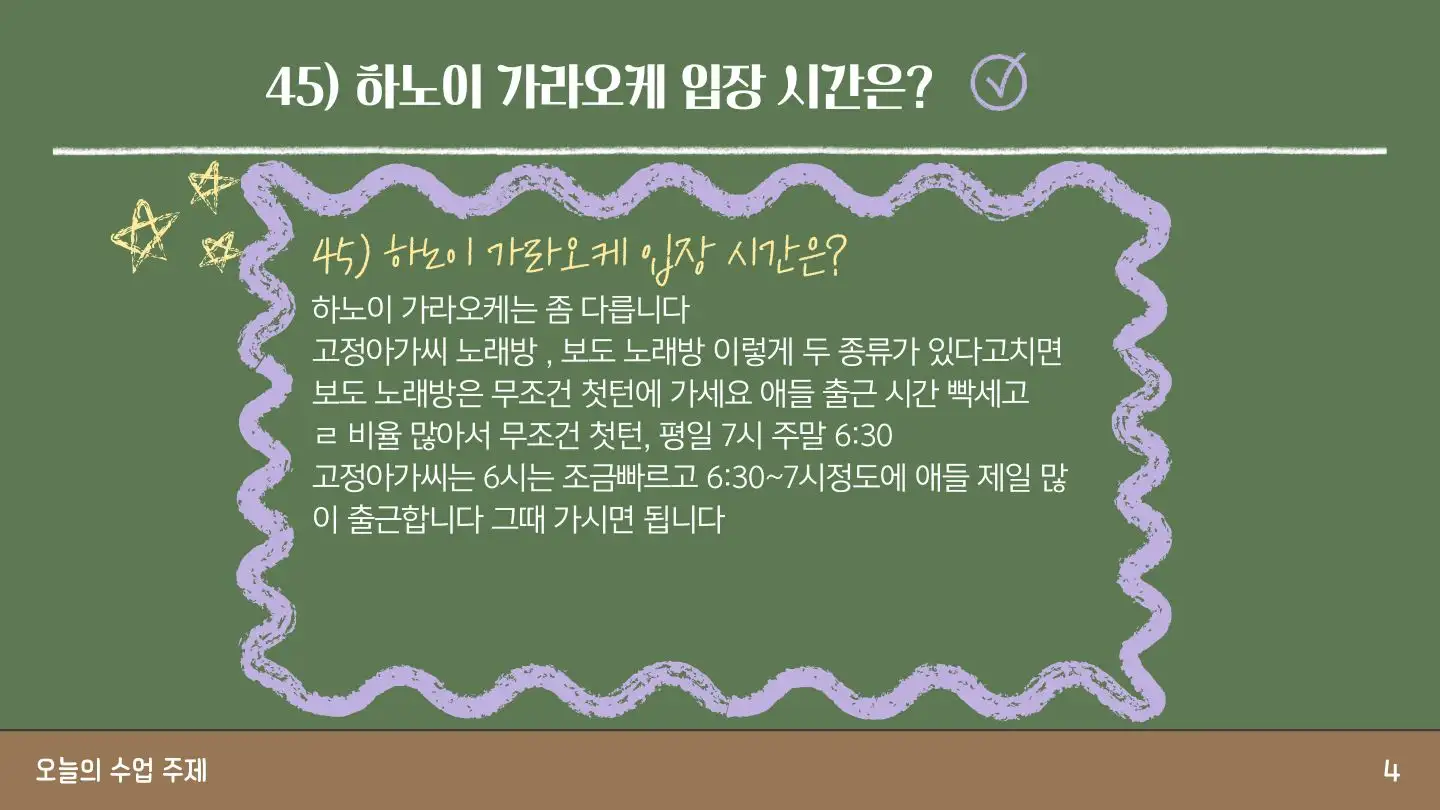 45) 하노이 가라오케 입장 시간은?

45) 하노이 가라오케 입장 시간은?

하노이 가라오케는 좀 다릅니다
고정아가씨 노래방 , 보도 노래방 이렇게 두 종류가 있다고치면
보도 노래방은 무조건 첫턴에 가세요 애들 출근 시간 빡세고
ㄹ 비율 많아서 무조건 첫턴, 평일 7시 주말 6:30
고정아가씨는 6시는 조금빠르고 6:30~7시정도에 애들 제일 많이 출근합니다 그때 가시면 됩니다

오늘의 수업 주제

4